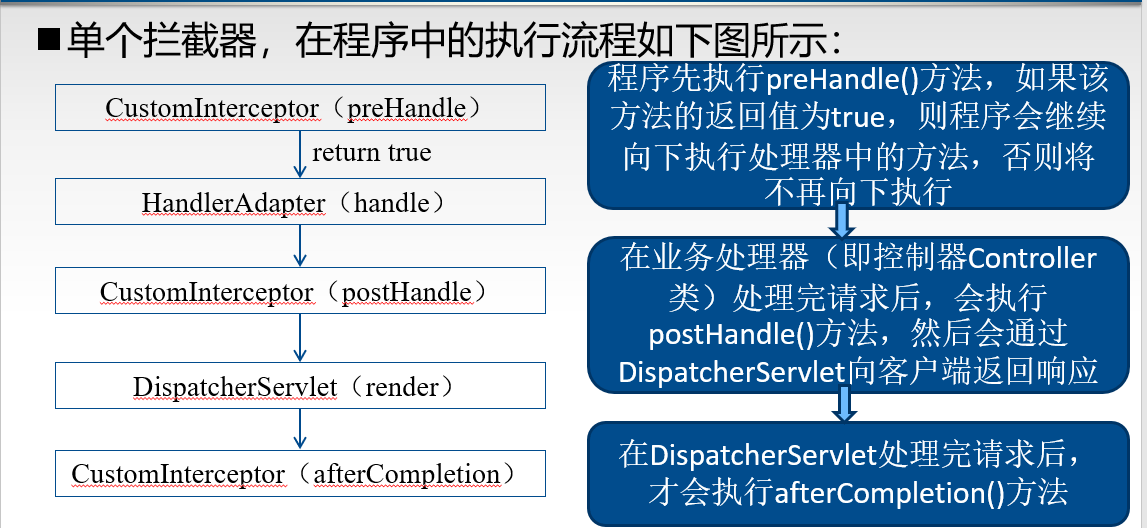 ■单个拦截器，在程序中的执行流程如下图所示：

CustomInterceptor（preHandle）

return true

HandlerAdapter（handle）

CustomInterceptor（postHandle）

DispatcherServlet（render）

CustomInterceptor（afterCompletion）

程序先执行preHandle()方法，如果该方法的返回值为true，则程序会继续向下执行处理器中的方法，否则将不再向下执行

在业务处理器（即控制器Controller类）处理完请求后，会执行postHandle()方法，然后会通过DispatcherServlet向客户端返回响应

在DispatcherServlet处理完请求后，才会执行afterCompletion()方法